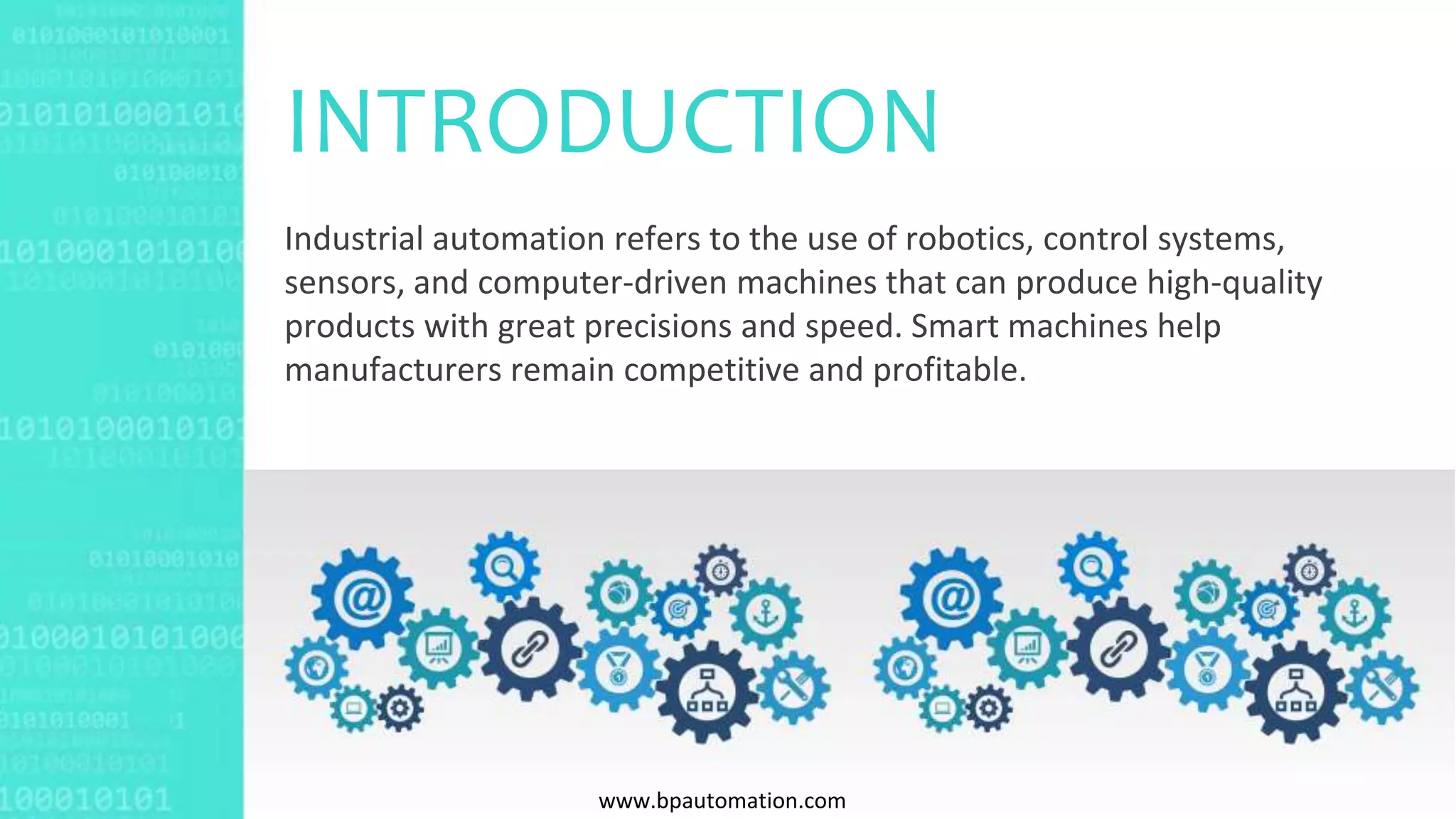 INTRODUCTION

Industrial automation refers to the use of robotics, control systems, sensors, and computer-driven machines that can produce high-quality products with great precisions and speed. Smart machines help manufacturers remain competitive and profitable.

www.bpautomation.com